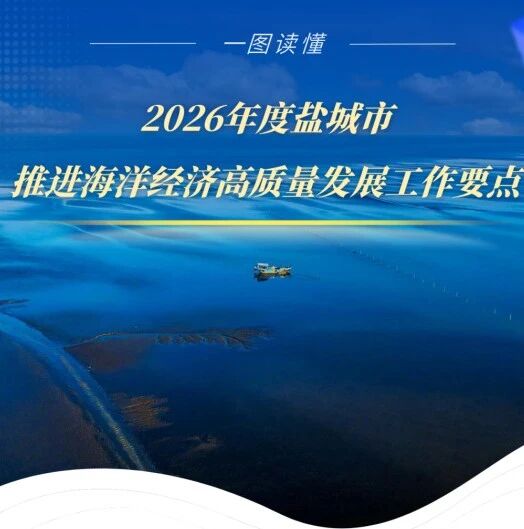 一图读懂

2026年度盐城市
推进海洋经济高质量发展工作要点